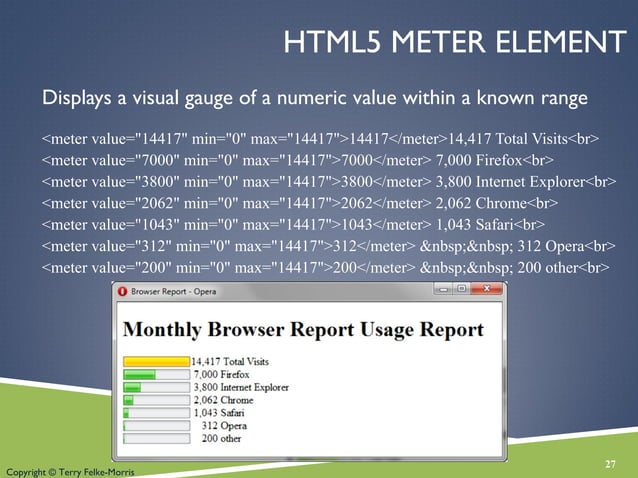 HTML5 METER ELEMENT

Displays a visual gauge of a numeric value within a known range

<meter value="14417" min="0" max="14417">14417</meter>14,417 Total Visits<br>
<meter value="7000" min="0" max="14417">7000</meter> 7,000 Firefox<br>
<meter value="3800" min="0" max="14417">3800</meter> 3,800 Internet Explorer<br>
<meter value="2062" min="0" max="14417">2062</meter> 2,062 Chrome<br>
<meter value="1043" min="0" max="14417">1043</meter> 1,043 Safari<br>
<meter value="312" min="0" max="14417">312</meter> &nbsp;&nbsp; 312 Opera<br>
<meter value="200" min="0" max="14417">200</meter> &nbsp;&nbsp; 200 other<br>

Browser Report - Opera

Monthly Browser Report Usage Report

14,417 Total Visits
7,000 Firefox
3,800 Internet Explorer
2,062 Chrome
1,043 Safari
312 Opera
200 other

Copyright © Terry Felke-Morris

27